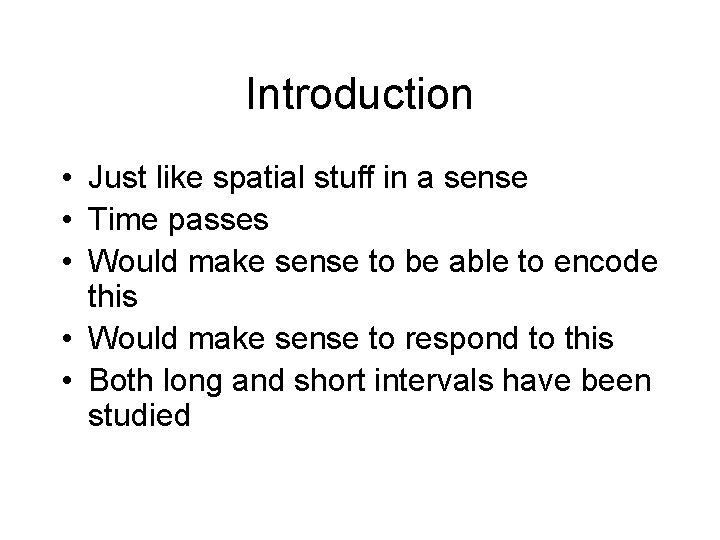 Introduction

• Just like spatial stuff in a sense
• Time passes
• Would make sense to be able to encode this
• Would make sense to respond to this
• Both long and short intervals have been studied